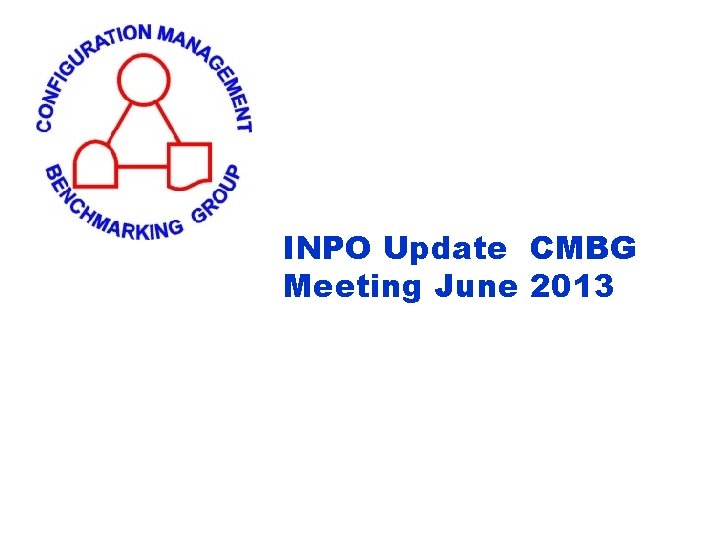 CONFIGURATION MANAGEMENT
BENCHMARKING GROUP

INPO Update CMBG Meeting June 2013